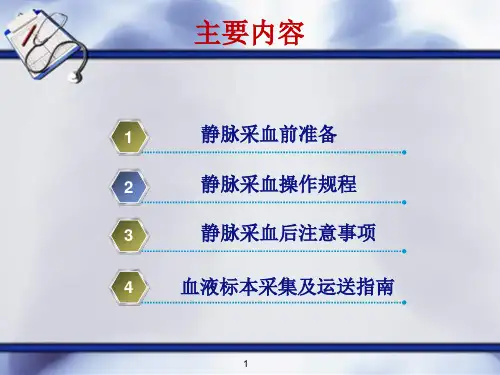 主要内容

1 静脉采血前准备

2 静脉采血操作规程

3 静脉采血后注意事项

4 血液标本采集及运送指南

1